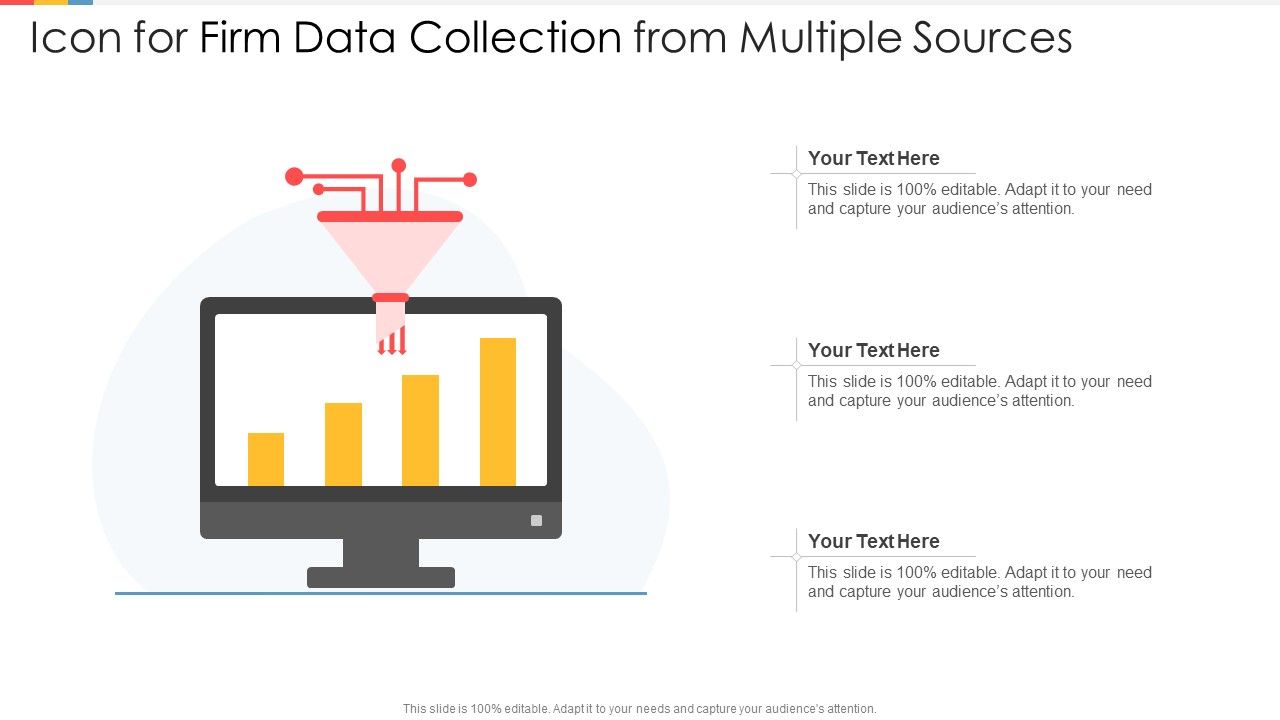 Icon for Firm Data Collection from Multiple Sources

Your Text Here

This slide is 100% editable. Adapt it to your need and capture your audience's attention.

Your Text Here

This slide is 100% editable. Adapt it to your need and capture your audience's attention.

Your Text Here

This slide is 100% editable. Adapt it to your need and capture your audience's attention.

This slide is 100% editable. Adapt it to your needs and capture your audience's attention.